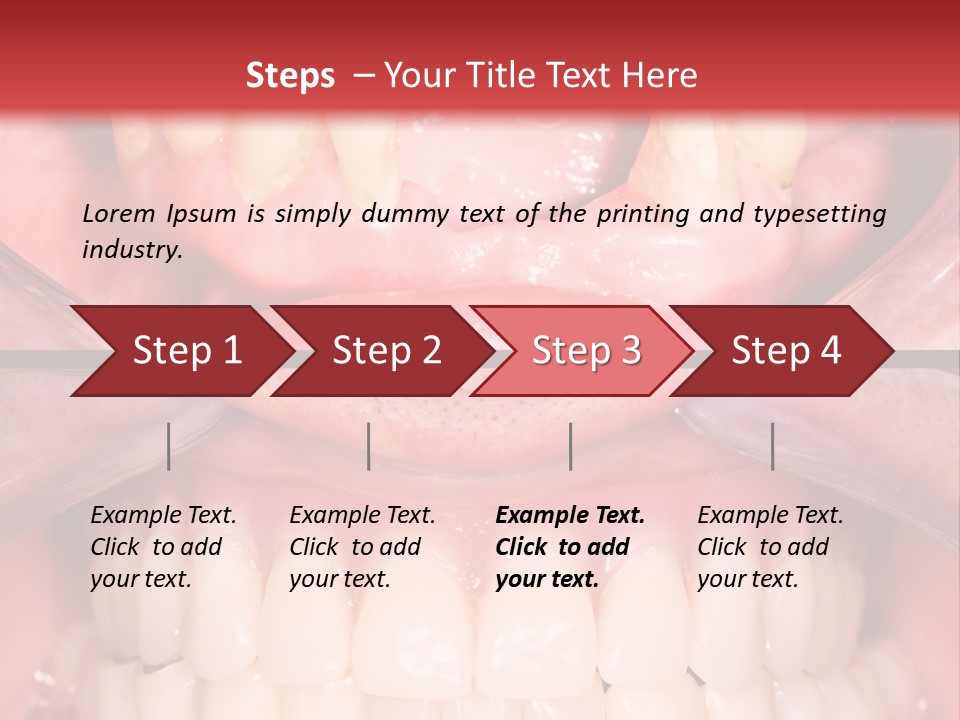 Steps – Your Title Text Here

Lorem Ipsum is simply dummy text of the printing and typesetting industry.

Step 1

Step 2

Step 3

Step 4

Example Text. Click to add your text.

Example Text. Click to add your text.

Example Text. Click to add your text.

Example Text. Click to add your text.